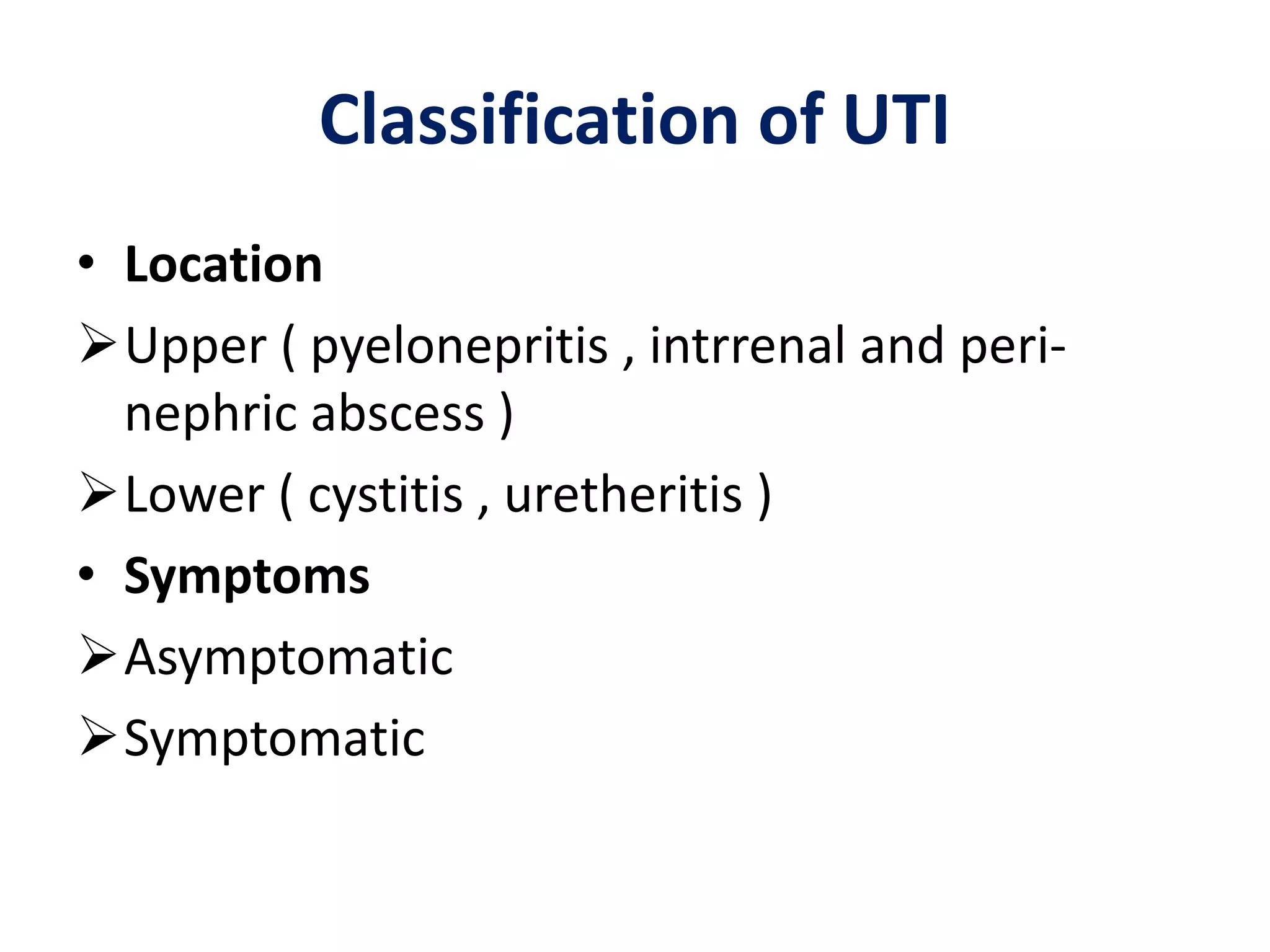 Classification of UTI

• Location

➢ Upper ( pyelonepritis , intrrenal and peri-nephric abscess )

➢ Lower ( cystitis , uretheritis )

• Symptoms

➢ Asymptomatic

➢ Symptomatic